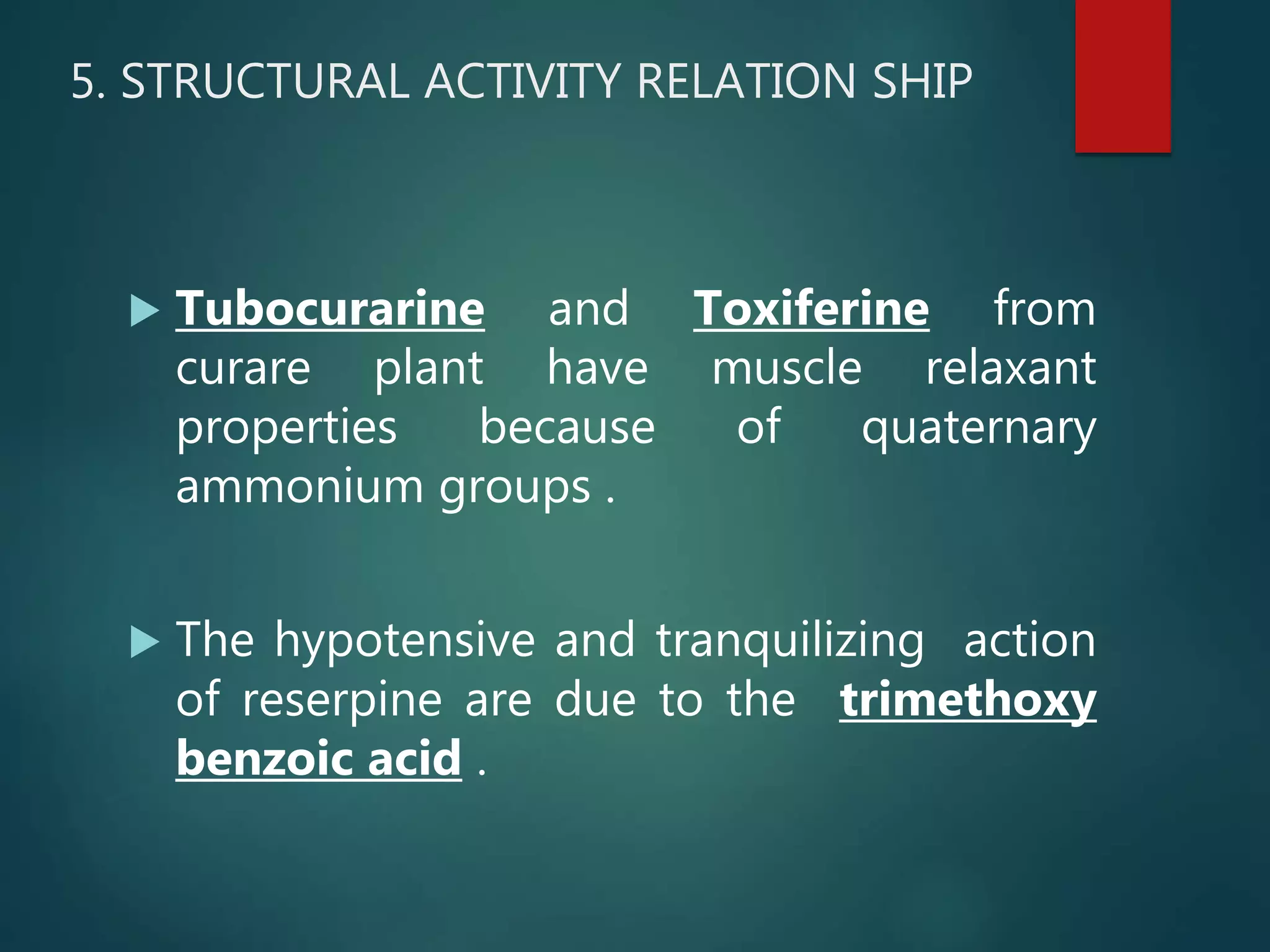 5. STRUCTURAL ACTIVITY RELATION SHIP

Tubocurarine and Toxiferine from curare plant have muscle relaxant properties because of quaternary ammonium groups .

The hypotensive and tranquilizing action of reserpine are due to the trimethoxy benzoic acid .